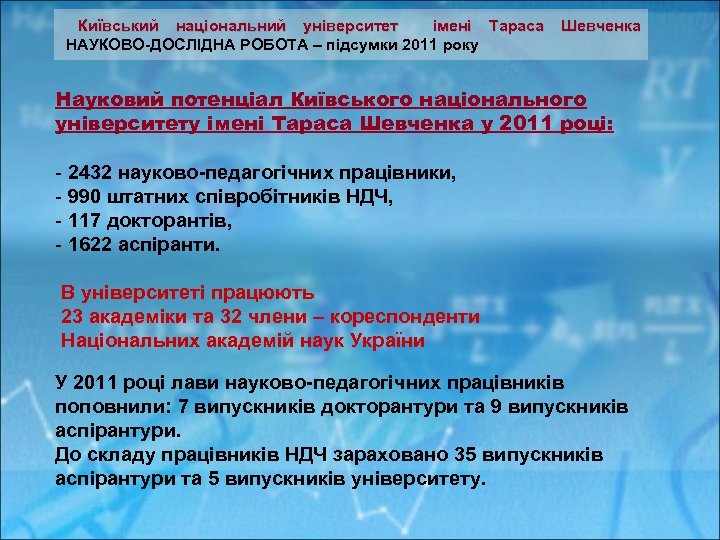 Київський національний університет імені Тараса Шевченка
НАУКОВО-ДОСЛІДНА РОБОТА – підсумки 2011 року

Науковий потенціал Київського національного університету імені Тараса Шевченка у 2011 році:

- 2432 науково-педагогічних працівники,
- 990 штатних співробітників НДЧ,
- 117 докторантів,
- 1622 аспіранти.

В університеті працюють
23 академіки та 32 члени – кореспонденти
Національних академій наук України

У 2011 році лави науково-педагогічних працівників поповнили: 7 випускників докторантури та 9 випускників аспірантури.
До складу працівників НДЧ зараховано 35 випускників аспірантури та 5 випускників університету.